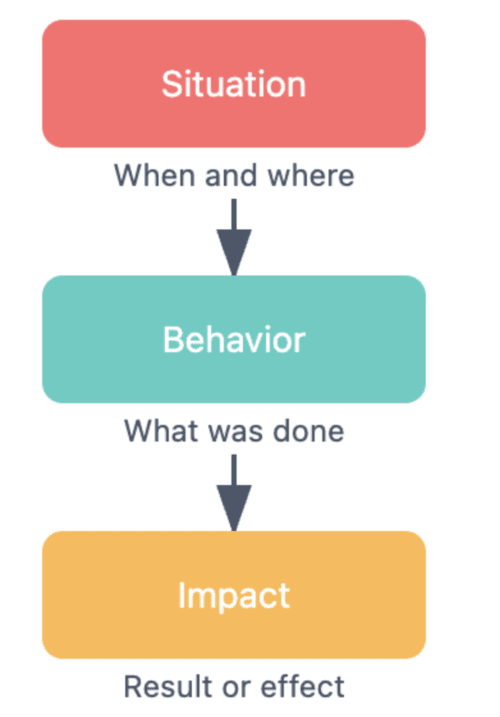 Situation

When and where

Behavior

What was done

Impact

Result or effect